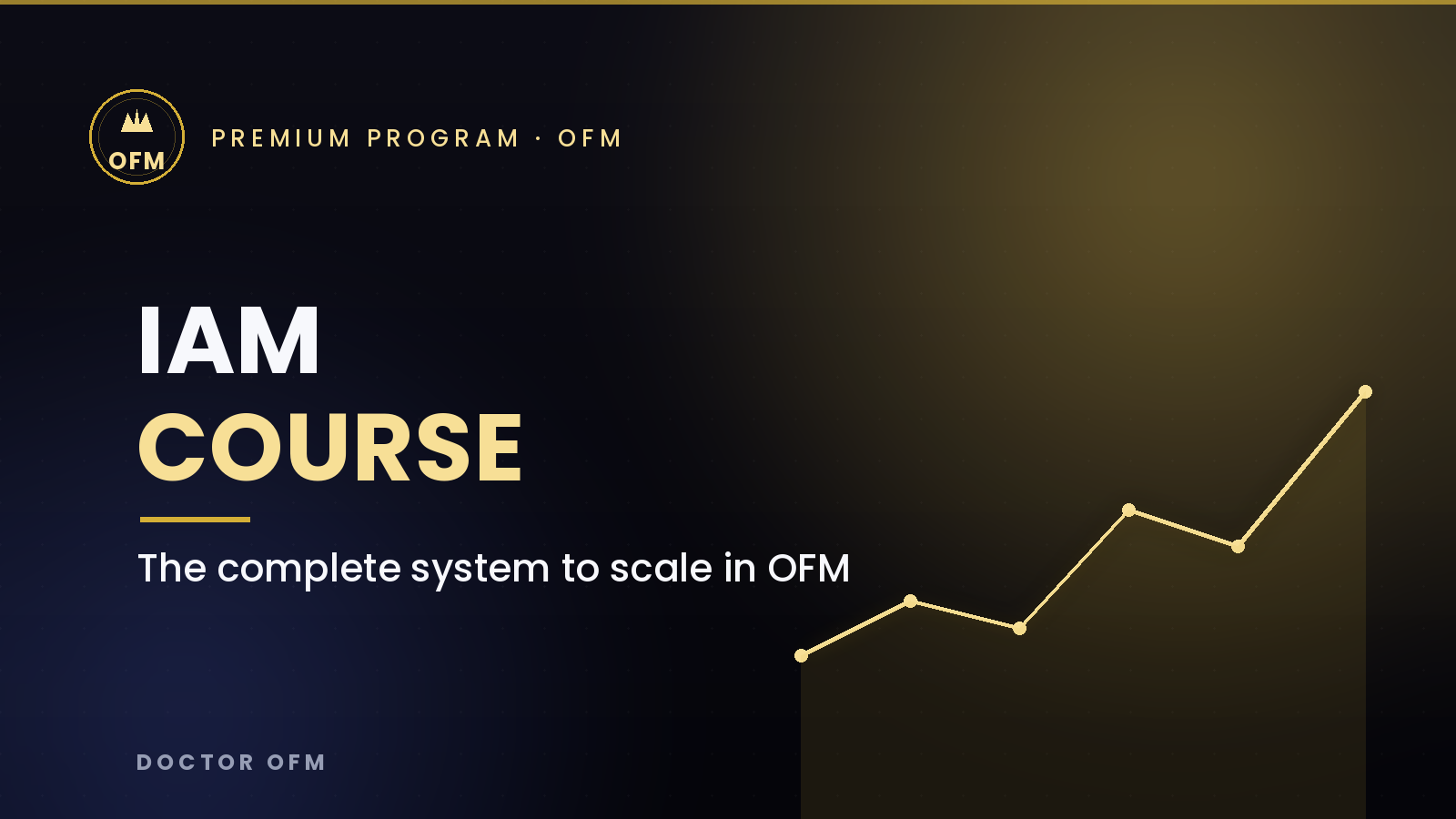 OFM

PREMIUM PROGRAM · OFM

IAM
COURSE

The complete system to scale in OFM

DOCTOR OFM